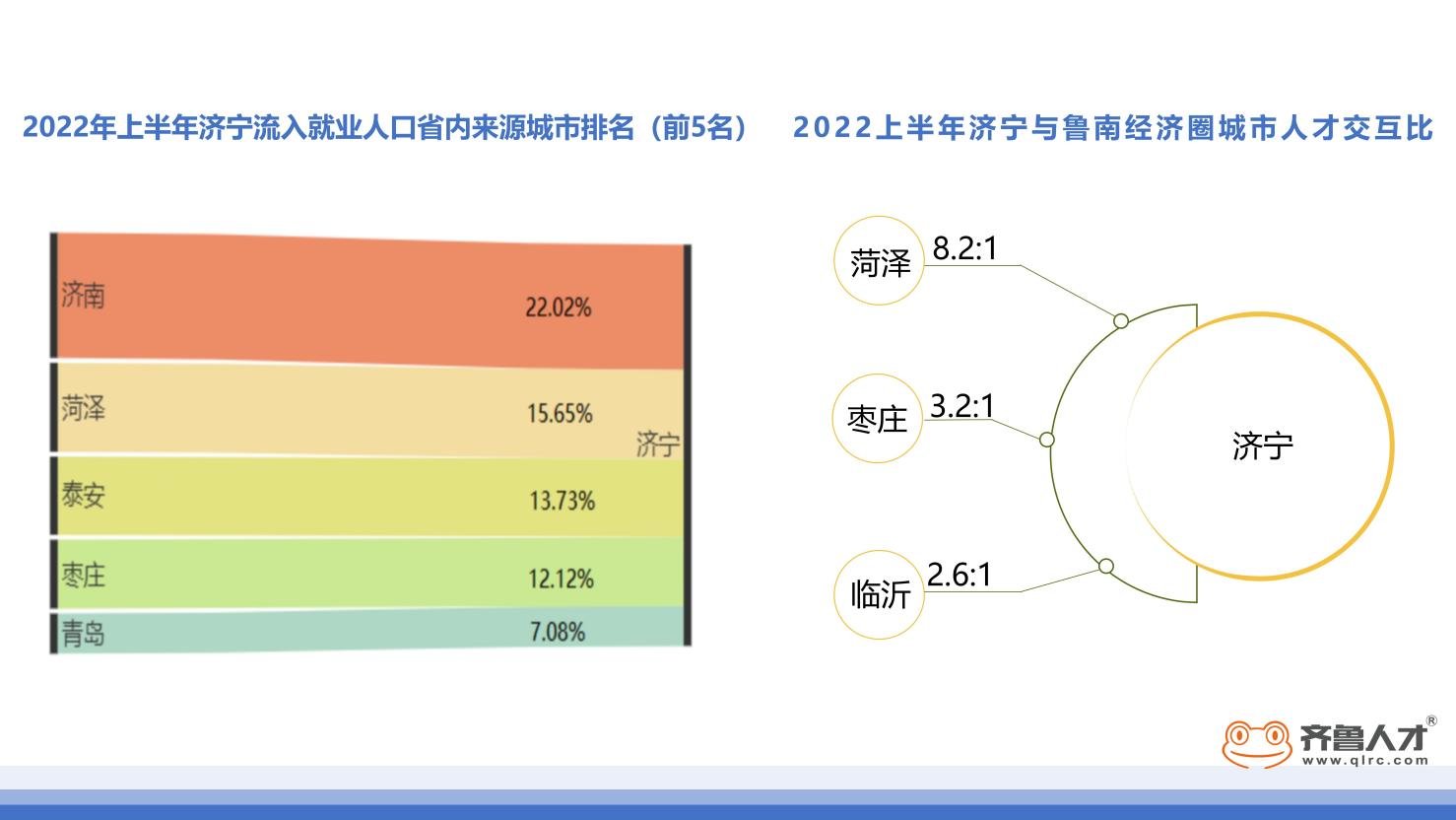 2022年上半年济宁流入就业人口省内来源城市排名（前5名）

济南 22.02%
菏泽 15.65%
泰安 13.73%
枣庄 12.12%
青岛 7.08%
济宁

2022上半年济宁与鲁南经济圈城市人才交互比

菏泽 8.2:1
枣庄 3.2:1
临沂 2.6:1
济宁

齐鲁人才®
www.qlrc.com